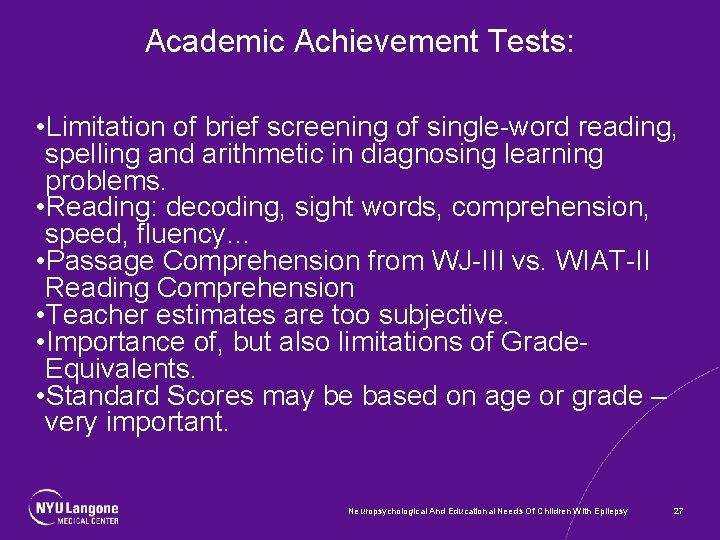 Academic Achievement Tests:

•Limitation of brief screening of single-word reading, spelling and arithmetic in diagnosing learning problems.
•Reading: decoding, sight words, comprehension, speed, fluency…
•Passage Comprehension from WJ-III vs. WIAT-II Reading Comprehension
•Teacher estimates are too subjective.
•Importance of, but also limitations of Grade-Equivalents.
•Standard Scores may be based on age or grade – very important.

NYU Langone MEDICAL CENTER

Neuropsychological And Educational Needs Of Children With Epilepsy

27